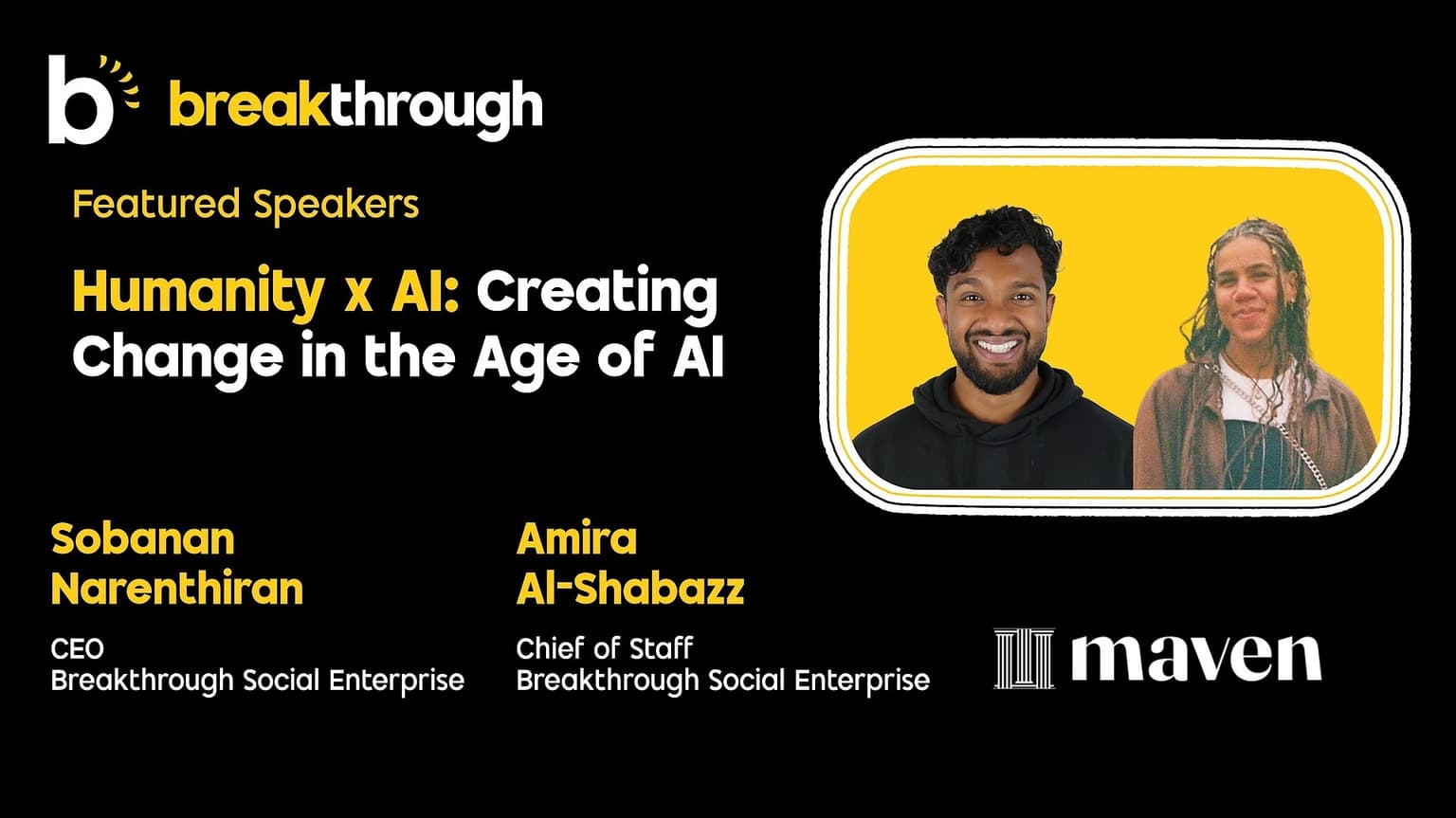 b breakthrough

Featured Speakers

Humanity x AI: Creating Change in the Age of AI

Sobanan Narenthiran

CEO
Breakthrough Social Enterprise

Amira Al-Shabazz

Chief of Staff
Breakthrough Social Enterprise

maven